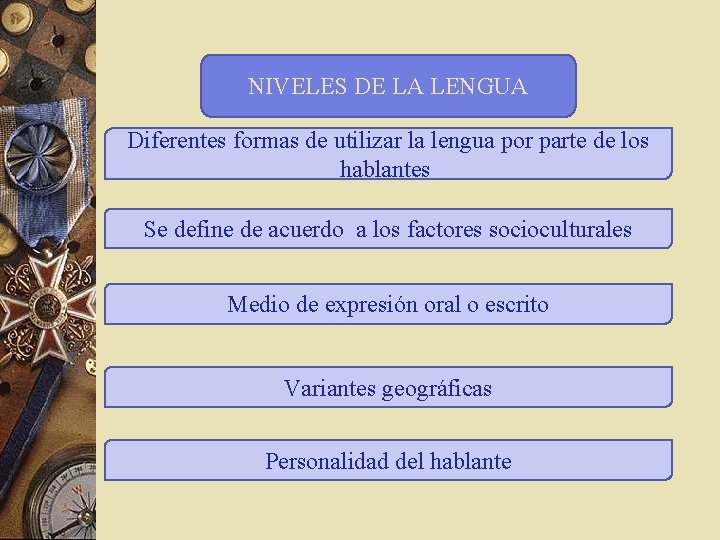 NIVELES DE LA LENGUA

Diferentes formas de utilizar la lengua por parte de los hablantes.

Se define de acuerdo a los factores socioculturales

Medio de expresión oral o escrito

Variantes geográficas

Personalidad del hablante